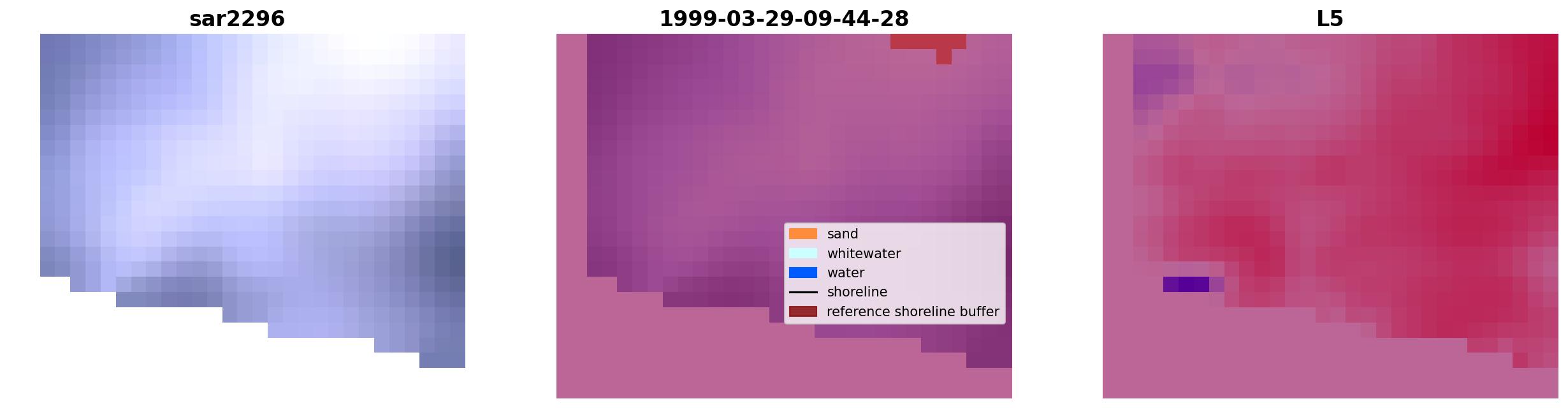 sar2296

1999-03-29-09-44-28

sand
whitewater
water
shoreline
reference shoreline buffer

L5